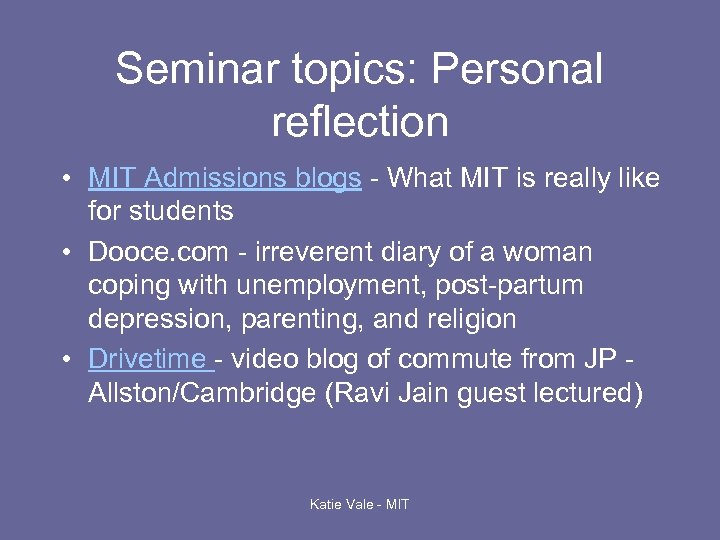 Seminar topics: Personal reflection

• MIT Admissions blogs - What MIT is really like for students
• Dooce.com - irreverent diary of a woman coping with unemployment, post-partum depression, parenting, and religion
• Drivetime - video blog of commute from JP - Allston/Cambridge (Ravi Jain guest lectured)

Katie Vale - MIT